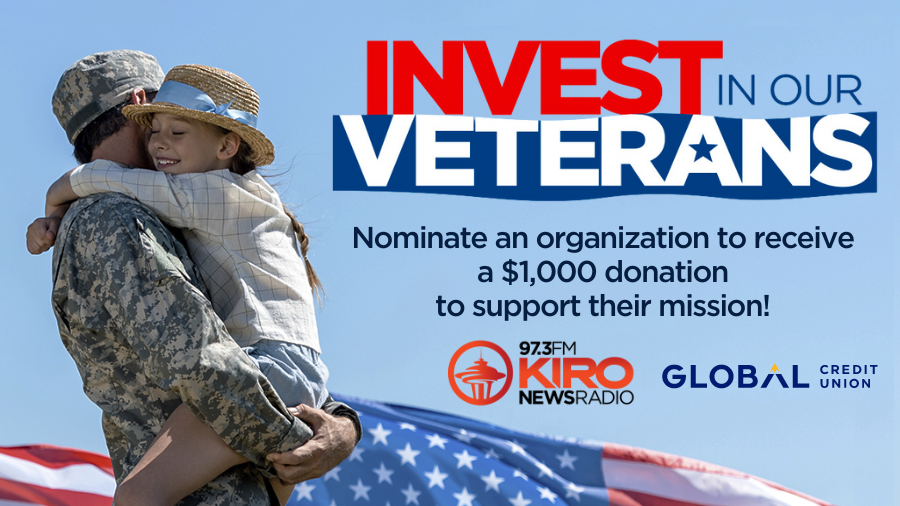 INVEST IN OUR VETERANS

Nominate an organization to receive a $1,000 donation to support their mission!

97.3FM KIRO NEWSRADIO

GLOBAL CREDIT UNION